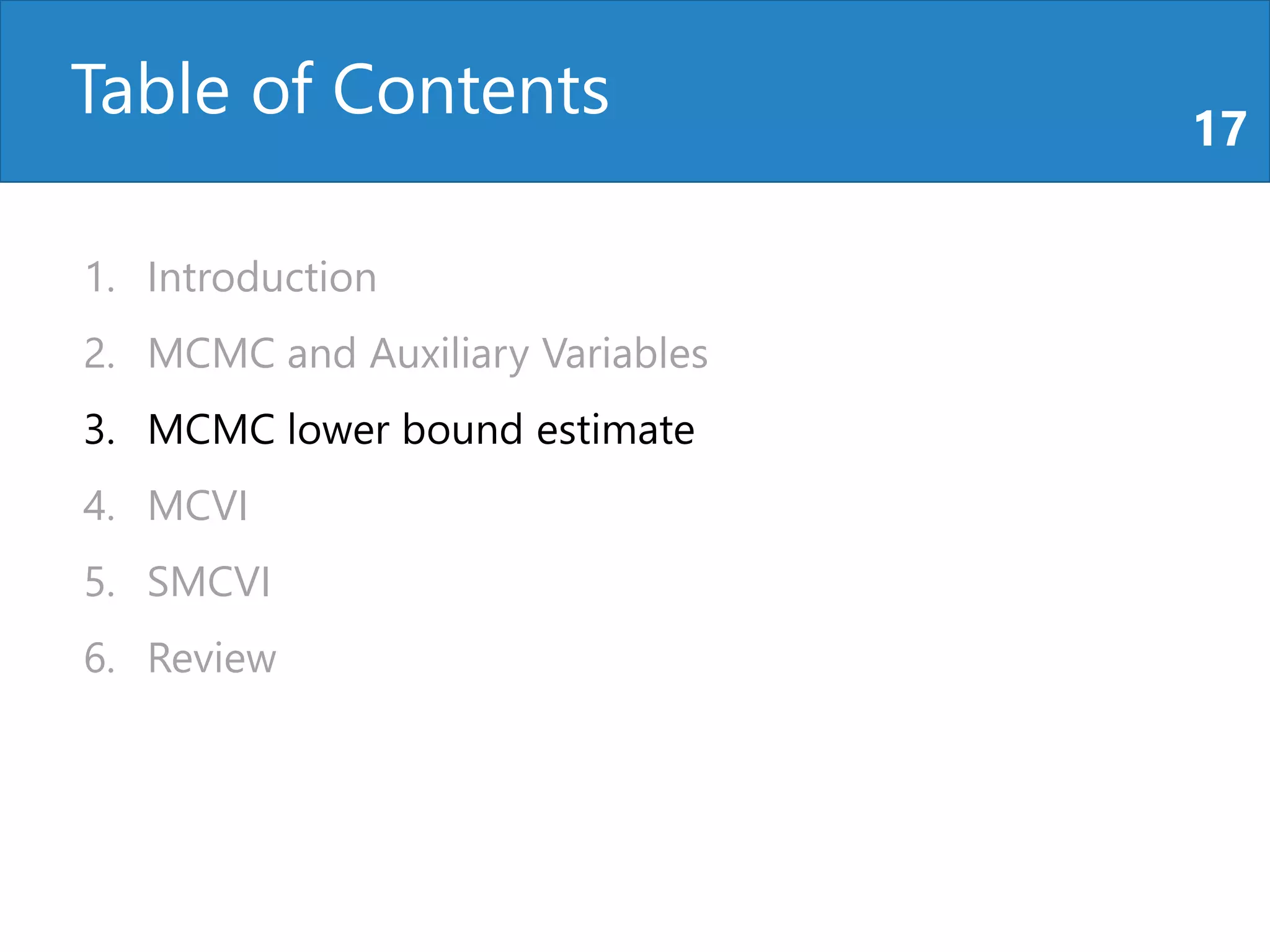 Table of Contents

17

1. Introduction
2. MCMC and Auxiliary Variables
3. MCMC lower bound estimate
4. MCVI
5. SMCVI
6. Review